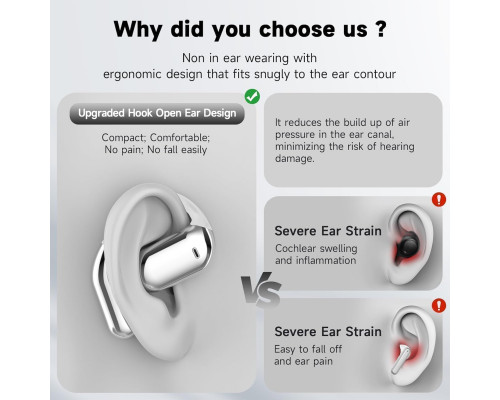 Why did you choose us ?

Non in ear wearing with ergonomic design that fits snugly to the ear contour

Upgraded Hook Open Ear Design

Compact; Comfortable; No pain; No fall easily

It reduces the build up of air pressure in the ear canal, minimizing the risk of hearing damage.

VS

Severe Ear Strain

Cochlear swelling and inflammation

Severe Ear Strain

Easy to fall off and ear pain